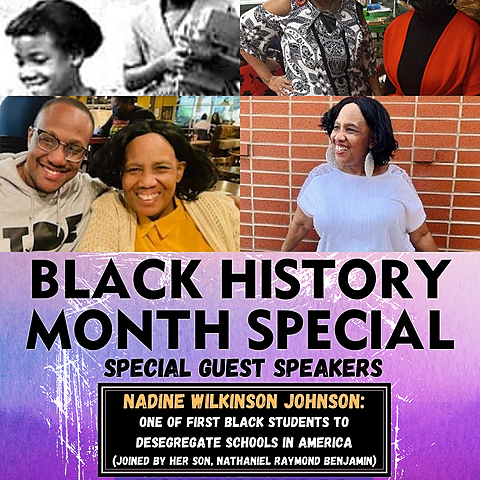 BLACK HISTORY MONTH SPECIAL

SPECIAL GUEST SPEAKERS

NADINE WILKINSON JOHNSON:
ONE OF FIRST BLACK STUDENTS TO DESEGREGATE SCHOOLS IN AMERICA
(JOINED BY HER SON, NATHANIEL RAYMOND BENJAMIN)